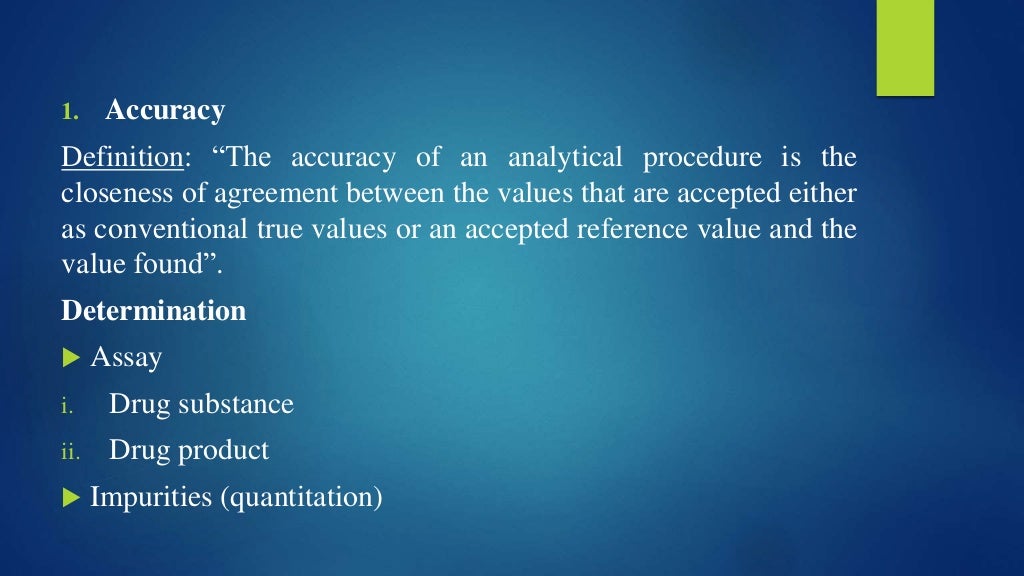 1. Accuracy

Definition: “The accuracy of an analytical procedure is the closeness of agreement between the values that are accepted either as conventional true values or an accepted reference value and the value found”.

Determination

Assay

i. Drug substance

ii. Drug product

Impurities (quantitation)